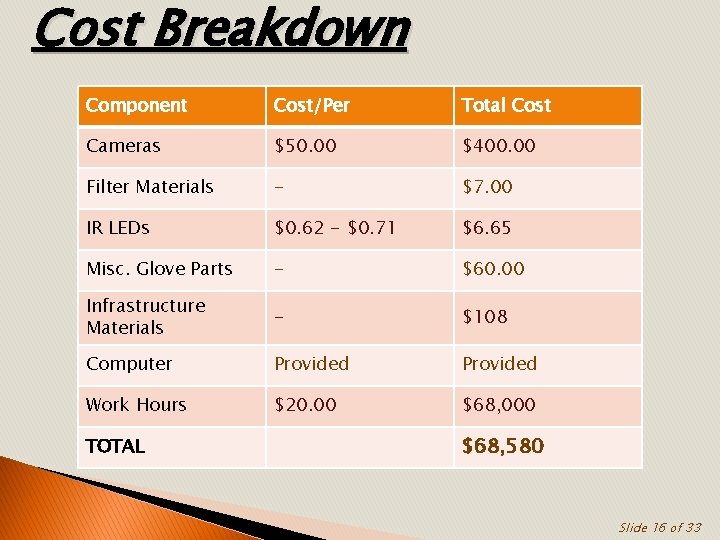 Cost Breakdown

| Component | Cost/Per | Total Cost |
|---|---|---|
| Cameras | \$50.00 | \$400.00 |
| Filter Materials | - | \$7.00 |
| IR LEDs | \$0.62 - \$0.71 | \$6.65 |
| Misc. Glove Parts | - | \$60.00 |
| Infrastructure Materials | - | \$108 |
| Computer | Provided | Provided |
| Work Hours | \$20.00 | \$68,000 |
| TOTAL | | \$68,580 |

Slide 16 of 33